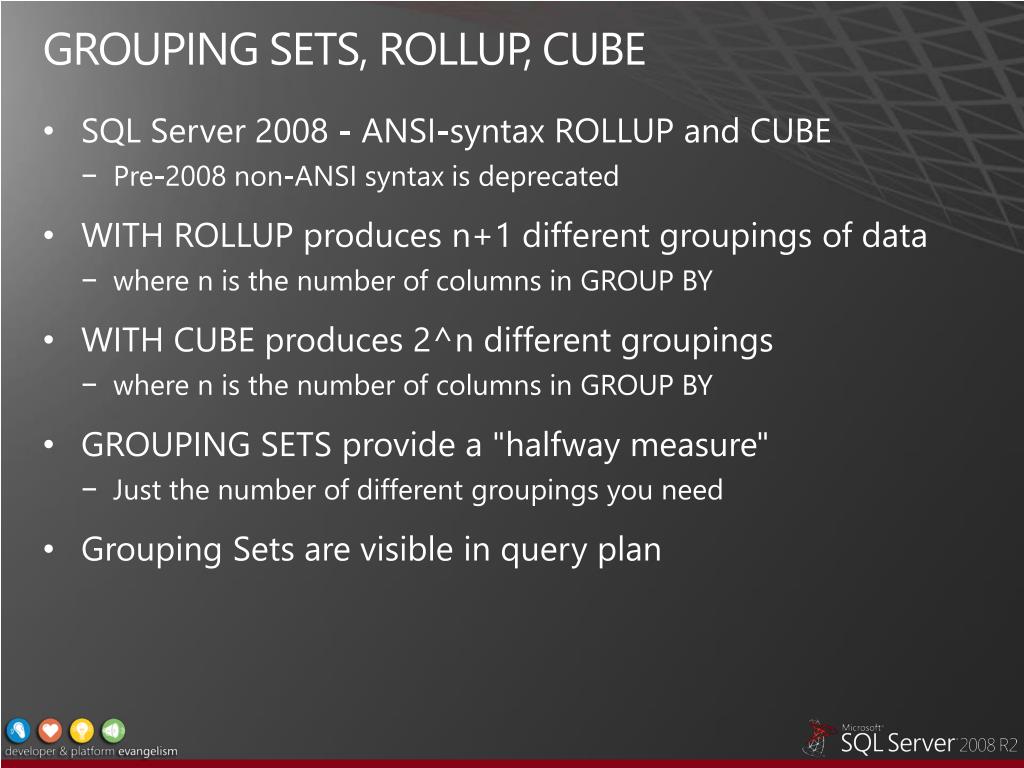 GROUPING SETS, ROLLUP, CUBE

• SQL Server 2008 - ANSI-syntax ROLLUP and CUBE
− Pre-2008 non-ANSI syntax is deprecated

• WITH ROLLUP produces n+1 different groupings of data
− where n is the number of columns in GROUP BY

• WITH CUBE produces 2^n different groupings
− where n is the number of columns in GROUP BY

• GROUPING SETS provide a "halfway measure"
− Just the number of different groupings you need

• Grouping Sets are visible in query plan

developer & platform evangelism

Microsoft SQL Server 2008 R2